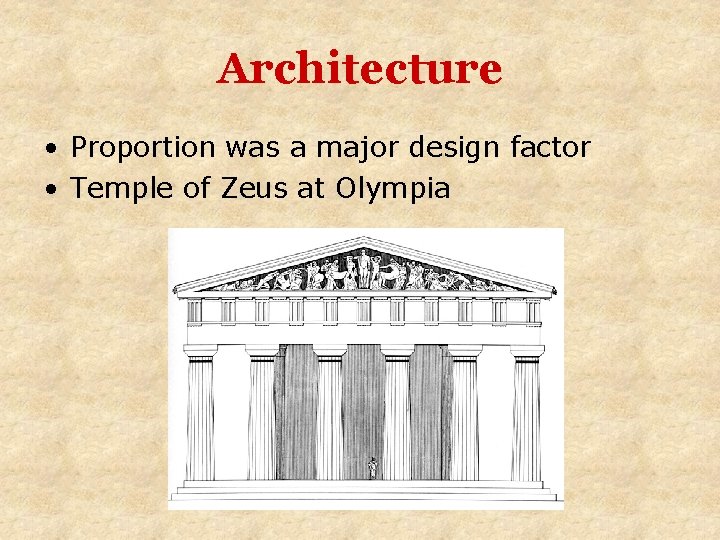 Architecture

• Proportion was a major design factor
• Temple of Zeus at Olympia